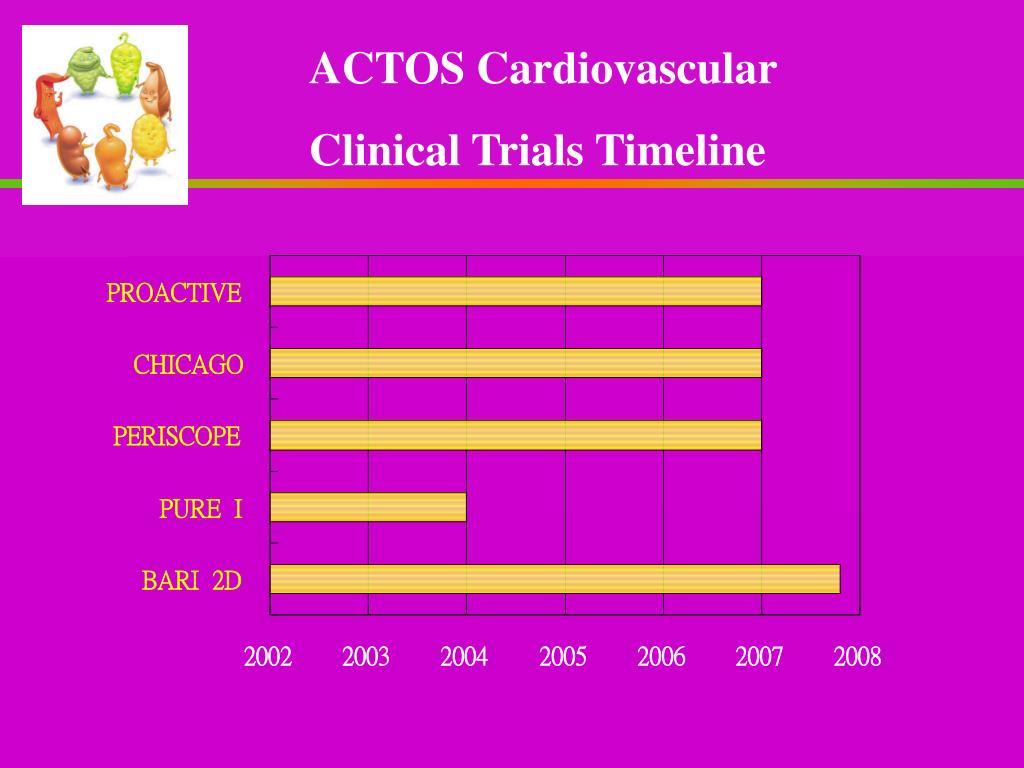 ACTOS Cardiovascular
Clinical Trials Timeline

PROACTIVE
CHICAGO
PERISCOPE
PURE I
BARI 2D

2002 2003 2004 2005 2006 2007 2008